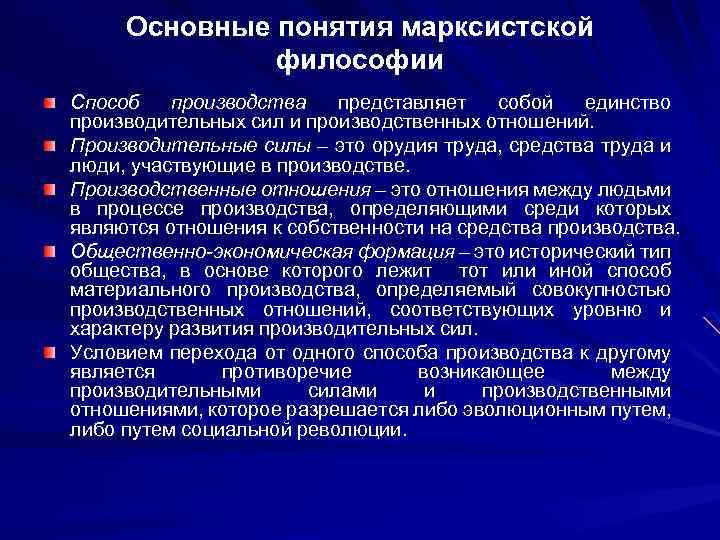 Основные понятия марксистской философии

Способ производства представляет собой единство производительных сил и производственных отношений.

Производительные силы – это орудия труда, средства труда и люди, участвующие в производстве.

Производственные отношения – это отношения между людьми в процессе производства, определяющими среди которых являются отношения к собственности на средства производства.

Общественно-экономическая формация – это исторический тип общества, в основе которого лежит тот или иной способ материального производства, определяемый совокупностью производственных отношений, соответствующих уровню и характеру развития производительных сил.

Условием перехода от одного способа производства к другому является противоречие возникающее между производительными силами и производственными отношениями, которое разрешается либо эволюционным путем, либо путем социальной революции.